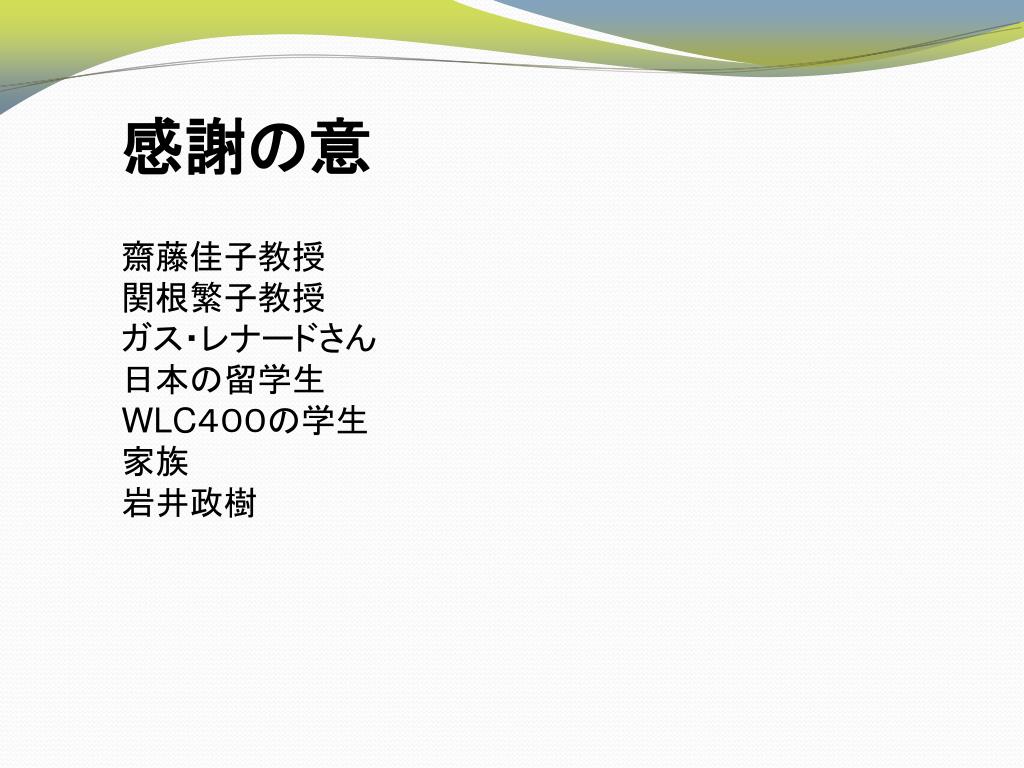 感謝の意

齋藤佳子教授
関根繁子教授
ガス・レナードさん
日本の留学生
WLC400の学生
家族
岩井政樹